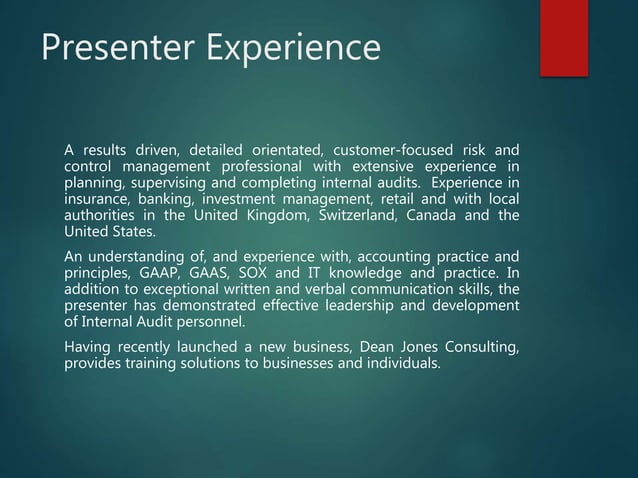 Presenter Experience

A results driven, detailed orientated, customer-focused risk and control management professional with extensive experience in planning, supervising and completing internal audits. Experience in insurance, banking, investment management, retail and with local authorities in the United Kingdom, Switzerland, Canada and the United States.

An understanding of, and experience with, accounting practice and principles, GAAP, GAAS, SOX and IT knowledge and practice. In addition to exceptional written and verbal communication skills, the presenter has demonstrated effective leadership and development of Internal Audit personnel.

Having recently launched a new business, Dean Jones Consulting, provides training solutions to businesses and individuals.